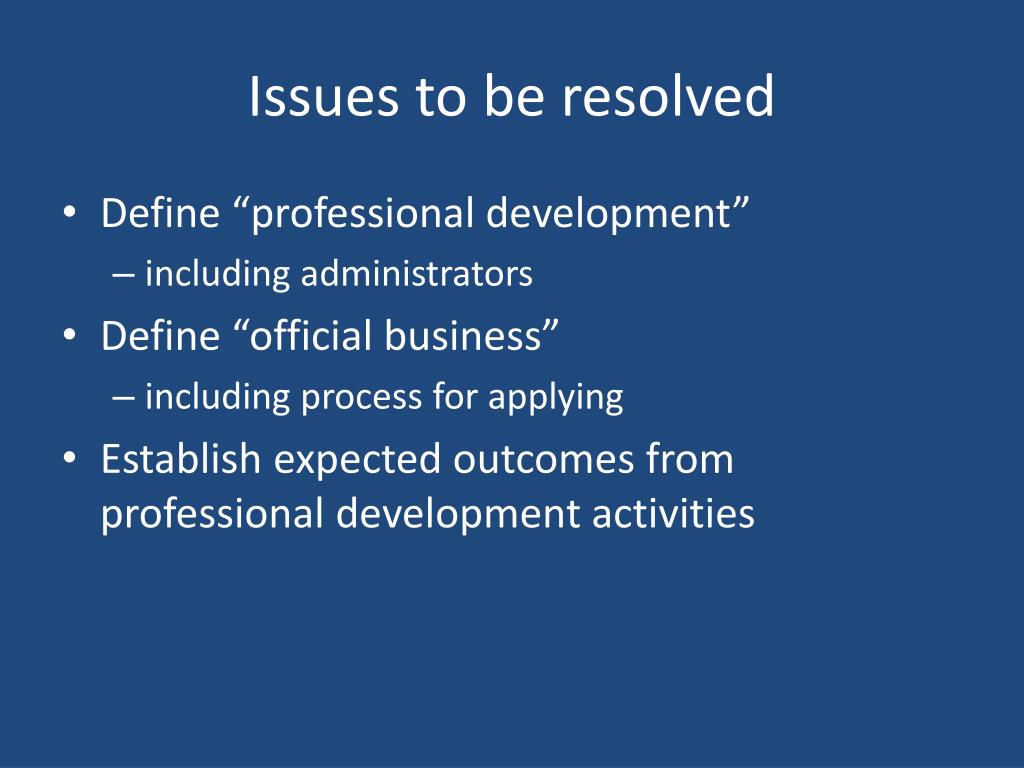 Issues to be resolved

• Define “professional development”
– including administrators
• Define “official business”
– including process for applying
• Establish expected outcomes from professional development activities